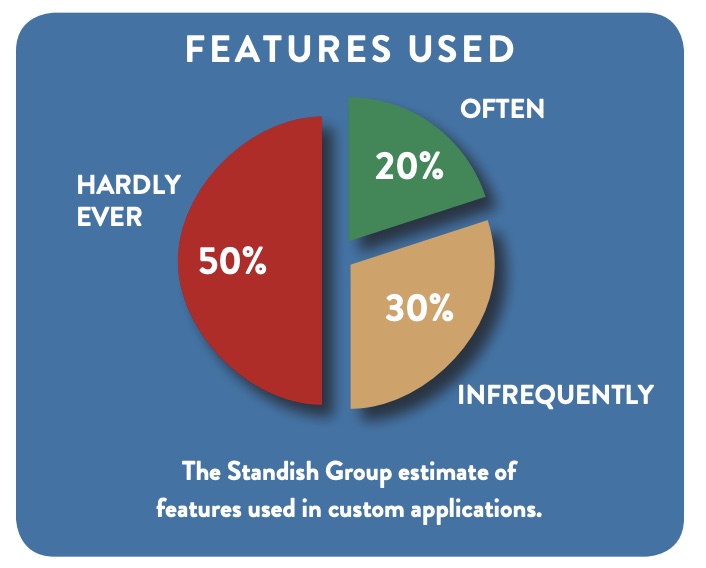 FEATURES USED

OFTEN

20%

HARDLY EVER

50%

30%

INFREQUENTLY

The Standish Group estimate of features used in custom applications.